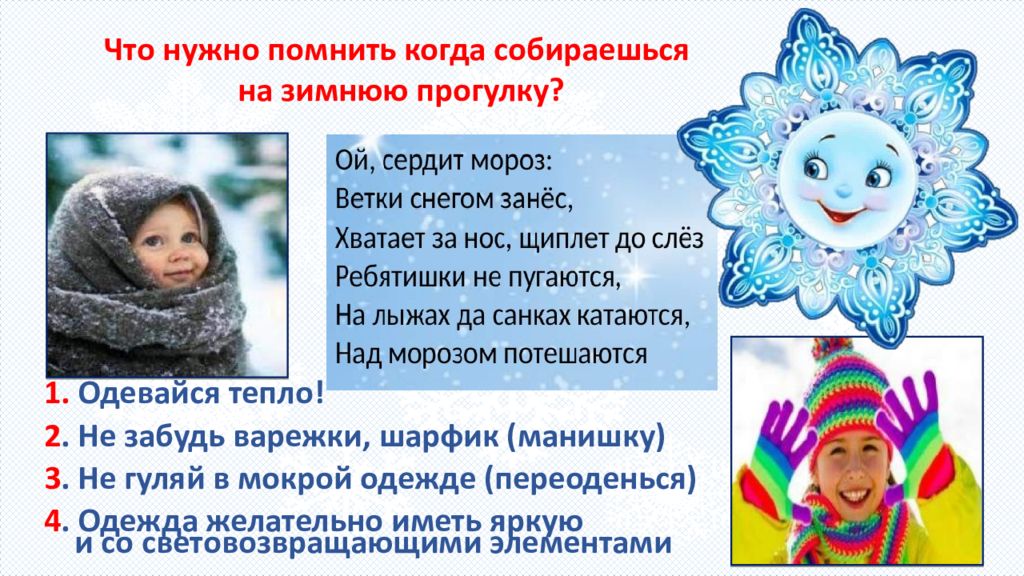 Что нужно помнить когда собираешься на зимнюю прогулку?

Ой, сердит мороз:
Ветки снегом занёс,
Хватает за нос, щиплет до слёз
Ребятишки не пугаются,
На лыжах да санках катаются,
Над морозом потешаются

1. Одевайся тепло!
2. Не забудь варежки, шарфик (манишку)
3. Не гуляй в мокрой одежде (переоденься)
4. Одежда желательно иметь яркую и со световозвращающими элементами